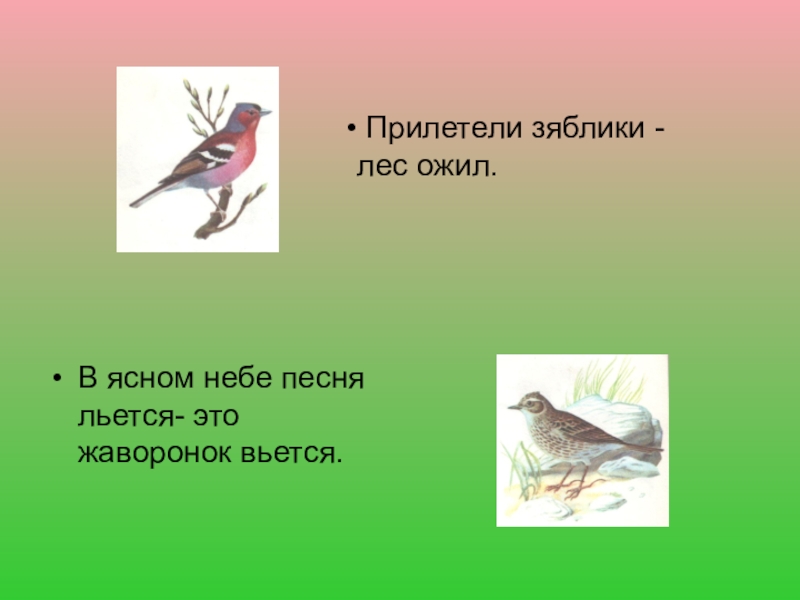 • Прилетели зяблики - лес ожил.

• В ясном небе песня льется- это жаворонок вьется.